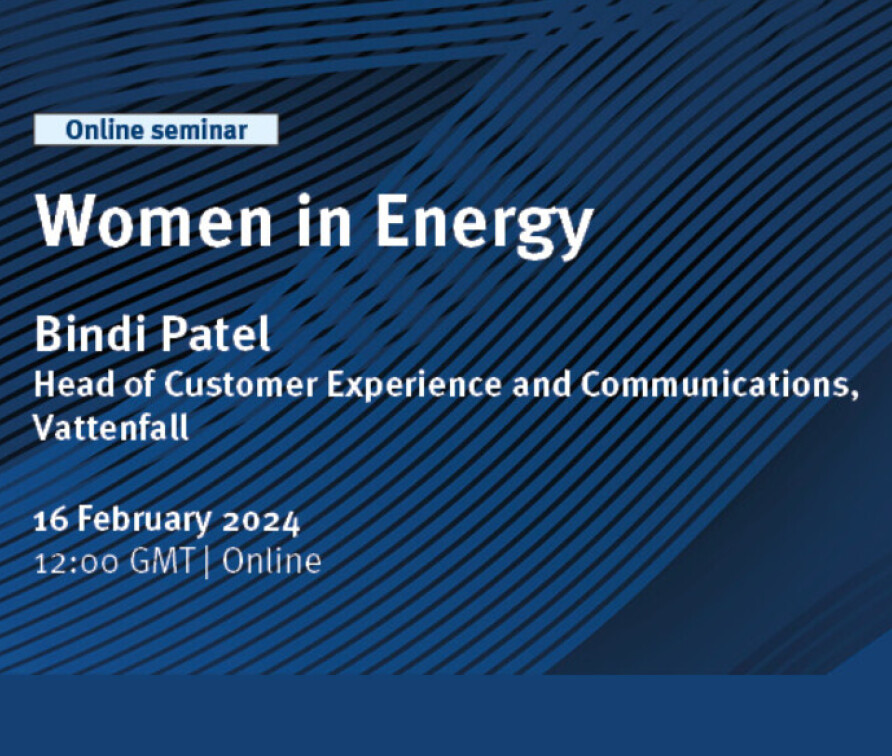 Online seminar

Women in Energy

Bindi Patel
Head of Customer Experience and Communications, Vattenfall

16 February 2024
12:00 GMT | Online